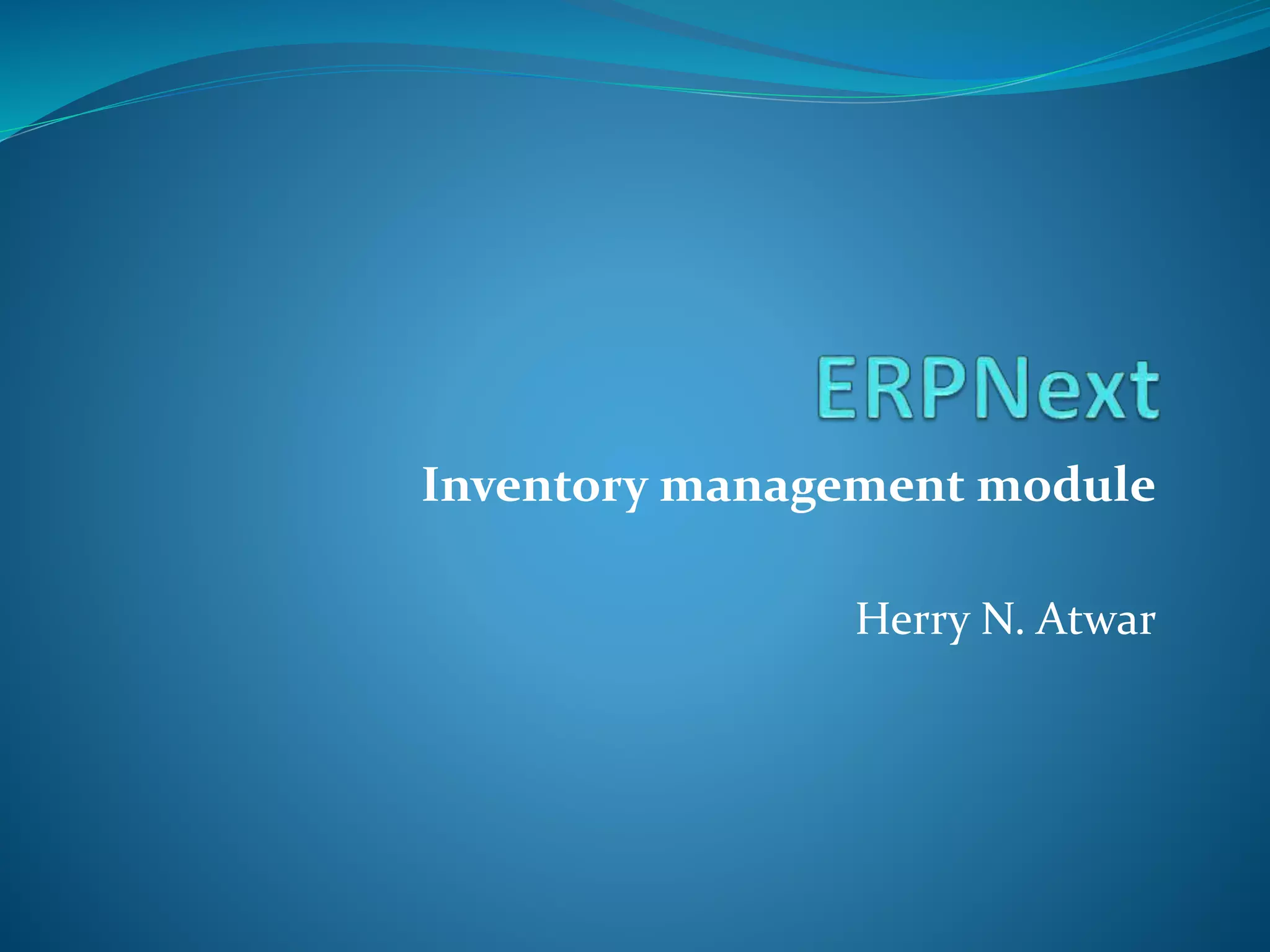 ERPNext

Inventory management module

Herry N. Atwar